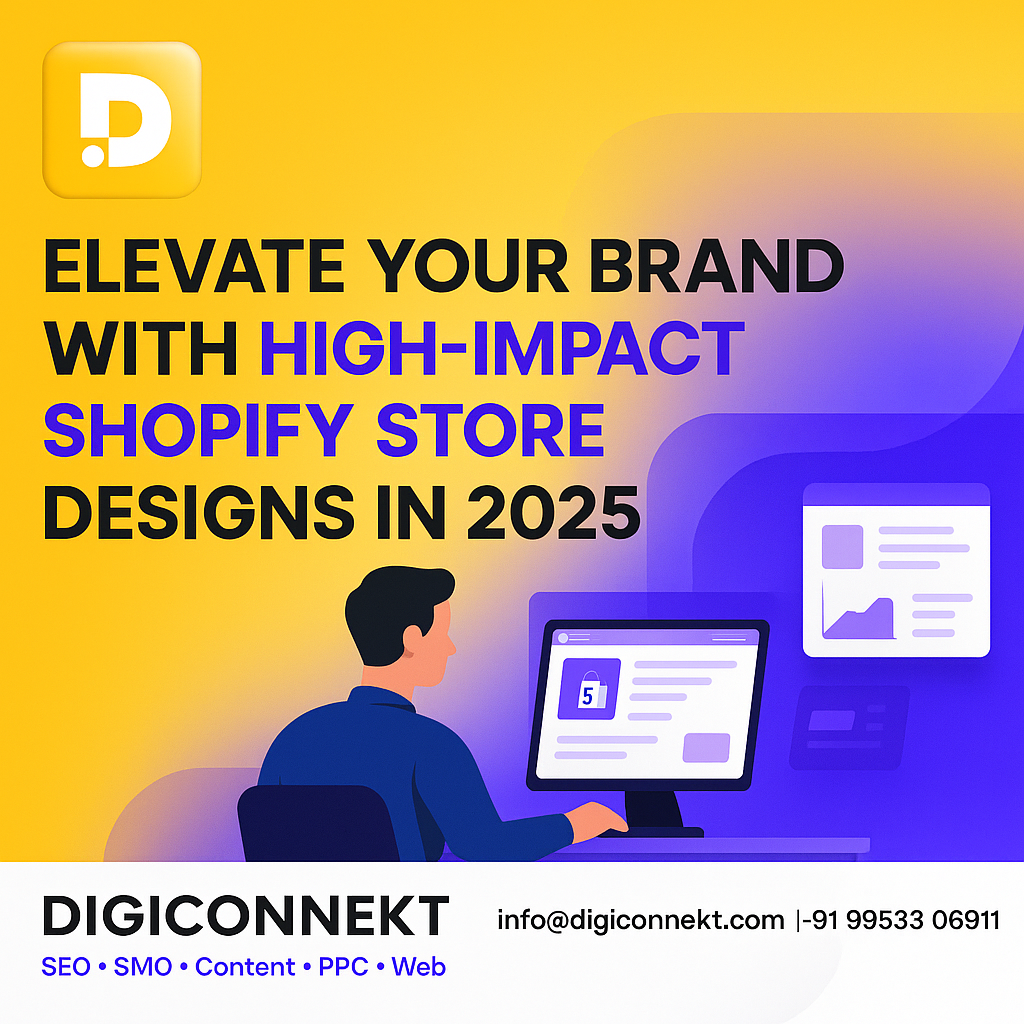 D

ELEVATE YOUR BRAND WITH HIGH-IMPACT SHOPIFY STORE DESIGNS IN 2025

5

DIGICONNEKT
SEO • SMO • Content • PPC • Web

info@digiconnekt.com |-91 99533 06911